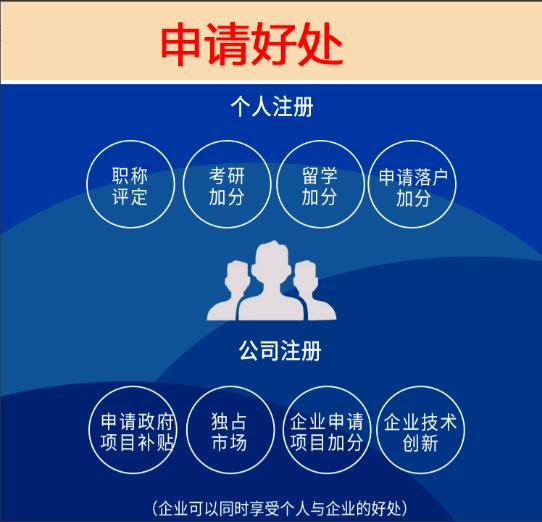 申请好处

个人注册

职称评定

考研加分

留学加分

申请落户加分

公司注册

申请政府项目补贴

独占市场

企业申请项目加分

企业技术创新

（企业可以同时享受个人与企业的好处）